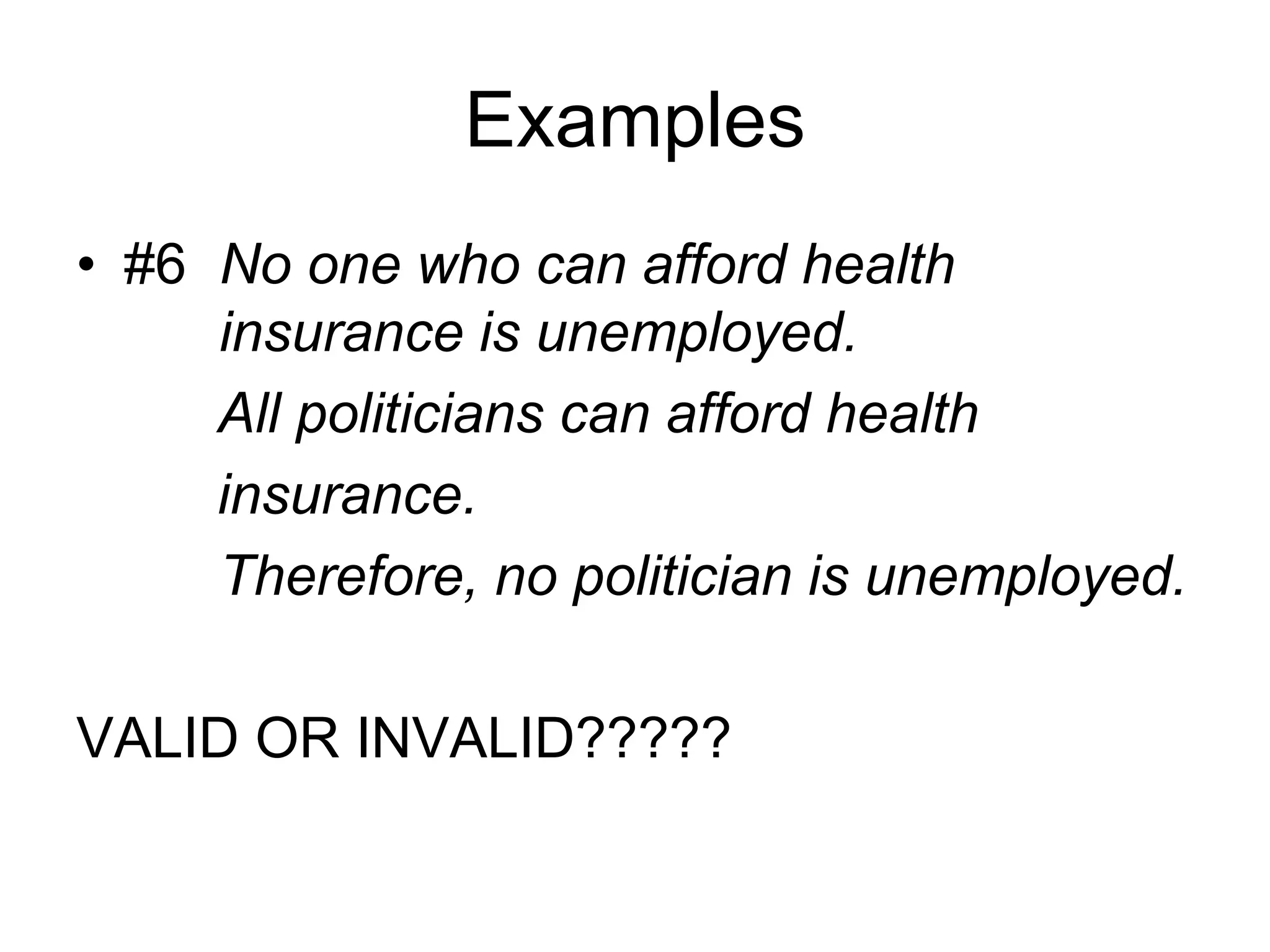 Examples

• #6 No one who can afford health insurance is unemployed.

All politicians can afford health insurance.

Therefore, no politician is unemployed.

VALID OR INVALID?????